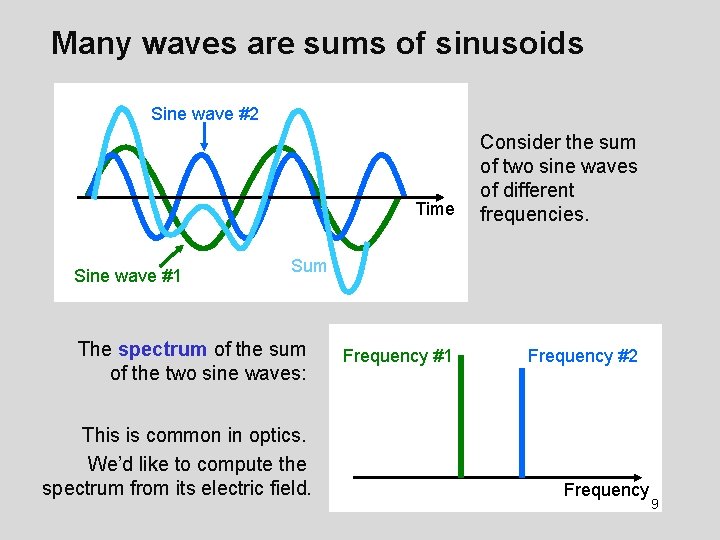 Many waves are sums of sinusoids

Sine wave #2

Time

Sine wave #1

Sum

Consider the sum of two sine waves of different frequencies.

The spectrum of the sum of the two sine waves:

This is common in optics.

We'd like to compute the spectrum from its electric field.

Frequency #1

Frequency #2

Frequency

9